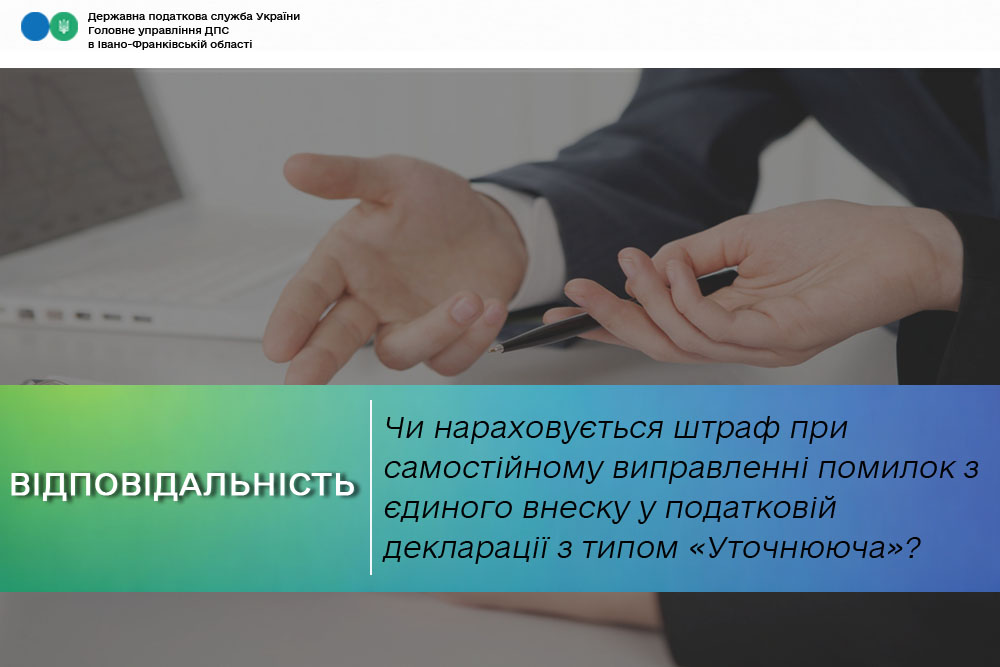 Державна податкова служба України
Головне управління ДПС
в Івано-Франківській області

ВІДПОВІДАЛЬНІСТЬ

Чи нараховується штраф при самостійному виправленні помилок з єдиного внеску у податковій декларації з типом «Уточнююча»?